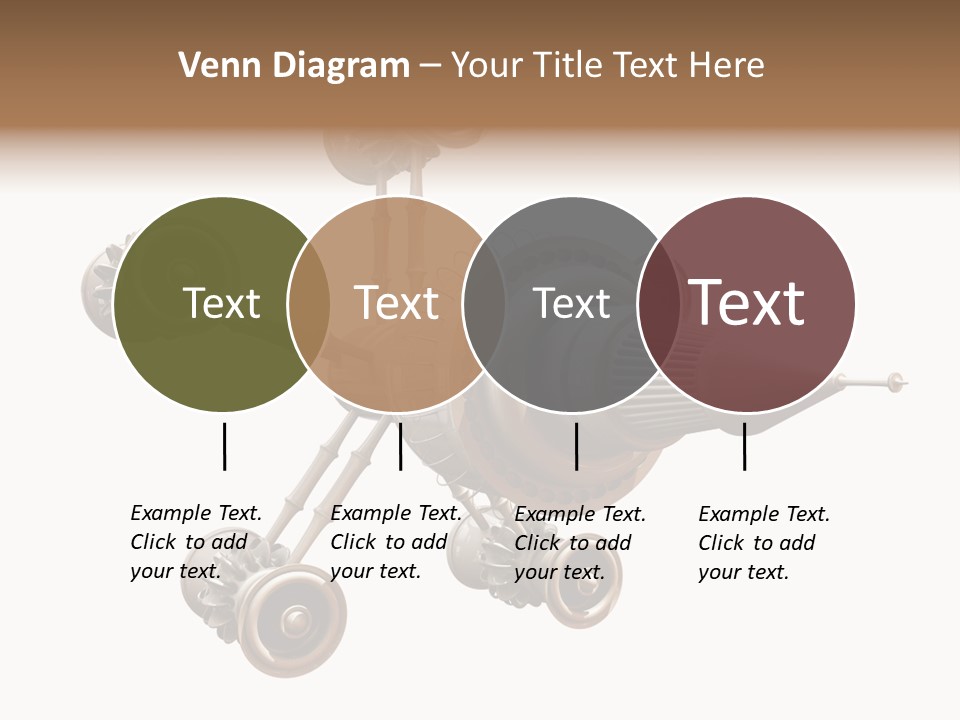 Venn Diagram – Your Title Text Here

Text

Text

Text

Text

Example Text. Click to add your text.

Example Text. Click to add your text.

Example Text. Click to add your text.

Example Text. Click to add your text.